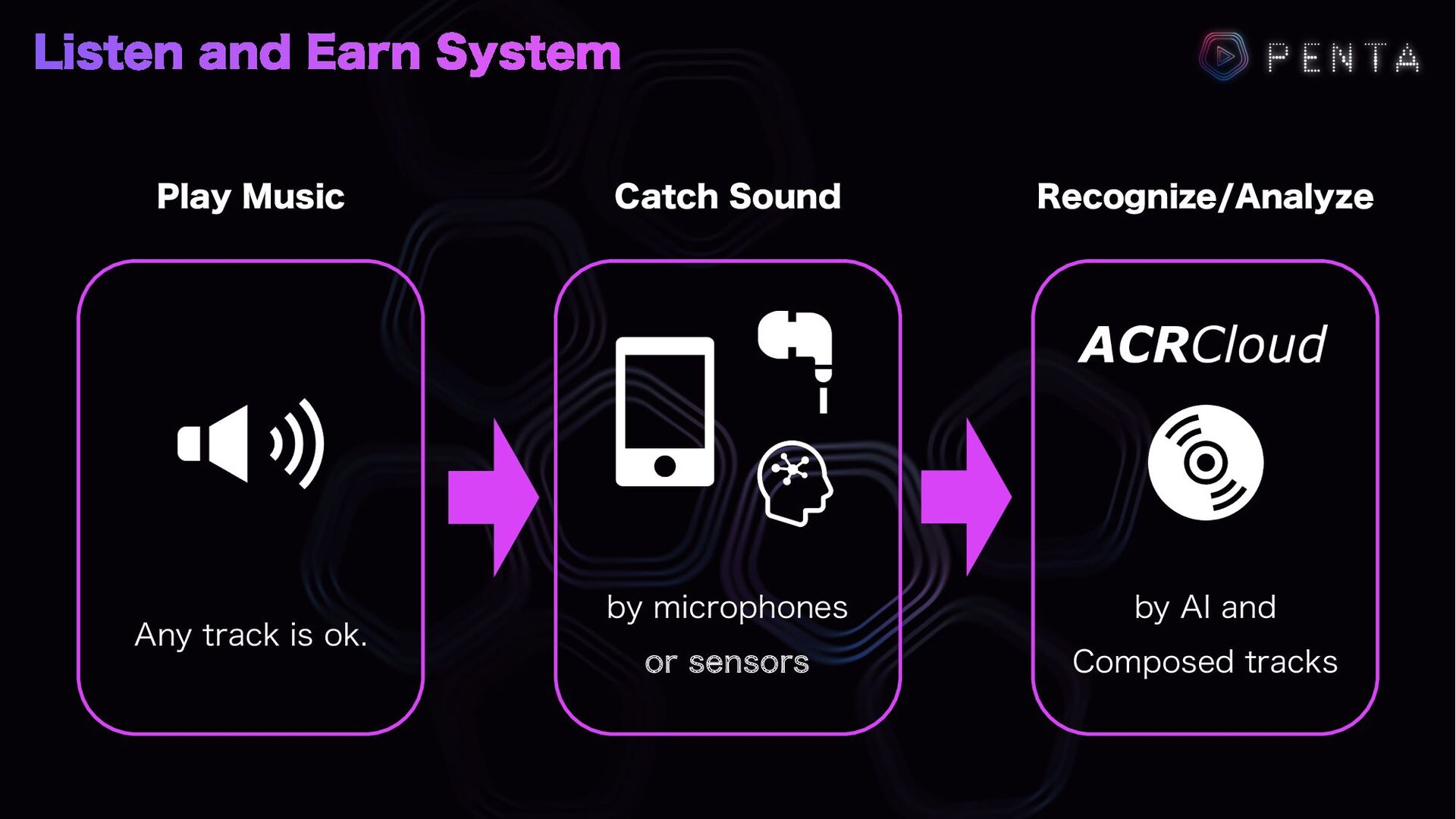 Listen and Earn System

PENTA

Play Music

Any track is ok.

Catch Sound

by microphones
or sensors

Recognize/Analyze

ACRCloud

by AI and
Composed tracks